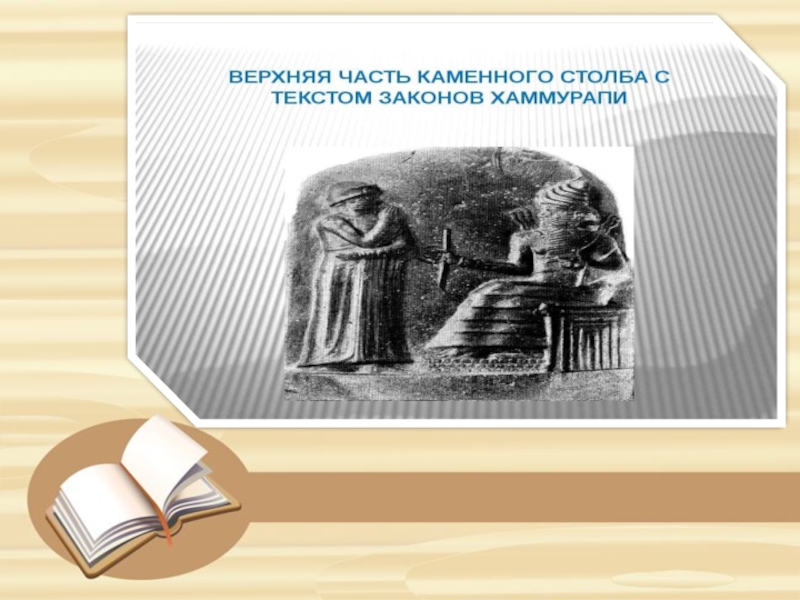 ВЕРХНЯЯ ЧАСТЬ КАМЕННОГО СТОЛБА С ТЕКСТОМ ЗАКОНОВ ХАММУРАПИ